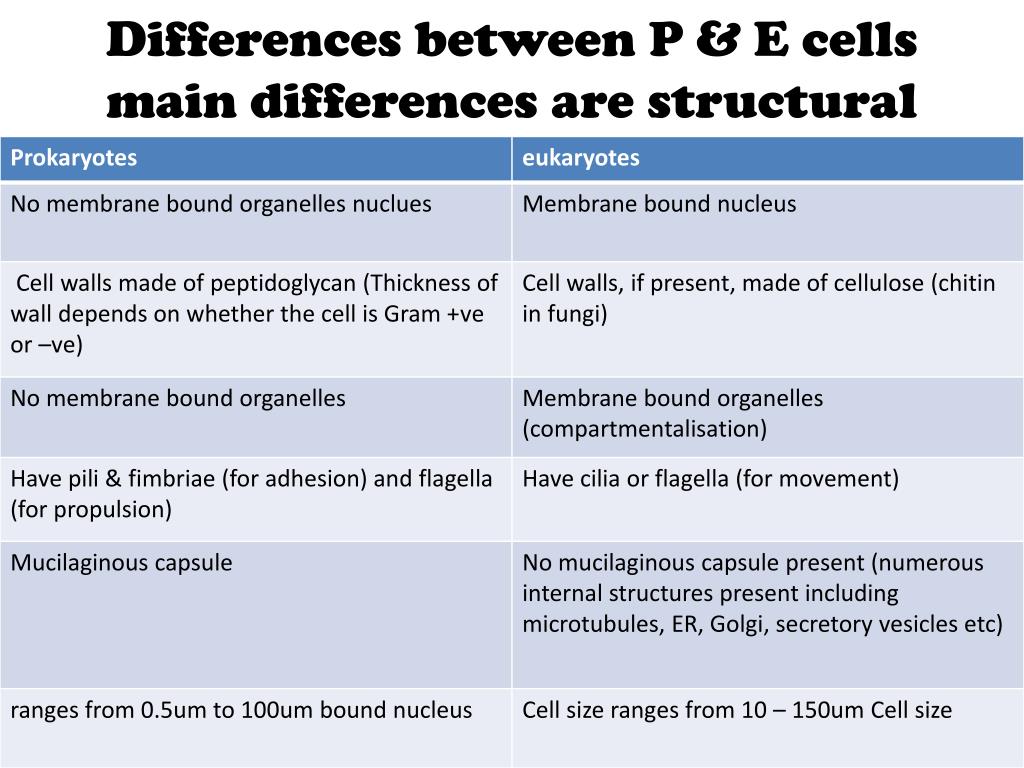 Differences between P & E cells main differences are structural

| Prokaryotes | eukaryotes |
|---|---|
| No membrane bound organelles nuclues | Membrane bound nucleus |
| Cell walls made of peptidoglycan (Thickness of wall depends on whether the cell is Gram +ve or –ve) | Cell walls, if present, made of cellulose (chitin in fungi) |
| No membrane bound organelles | Membrane bound organelles (compartmentalisation) |
| Have pili & fimbriae (for adhesion) and flagella (for propulsion) | Have cilia or flagella (for movement) |
| Mucilaginous capsule | No mucilaginous capsule present (numerous internal structures present including microtubules, ER, Golgi, secretory vesicles etc) |
| ranges from 0.5um to 100um bound nucleus | Cell size ranges from 10 – 150um Cell size |